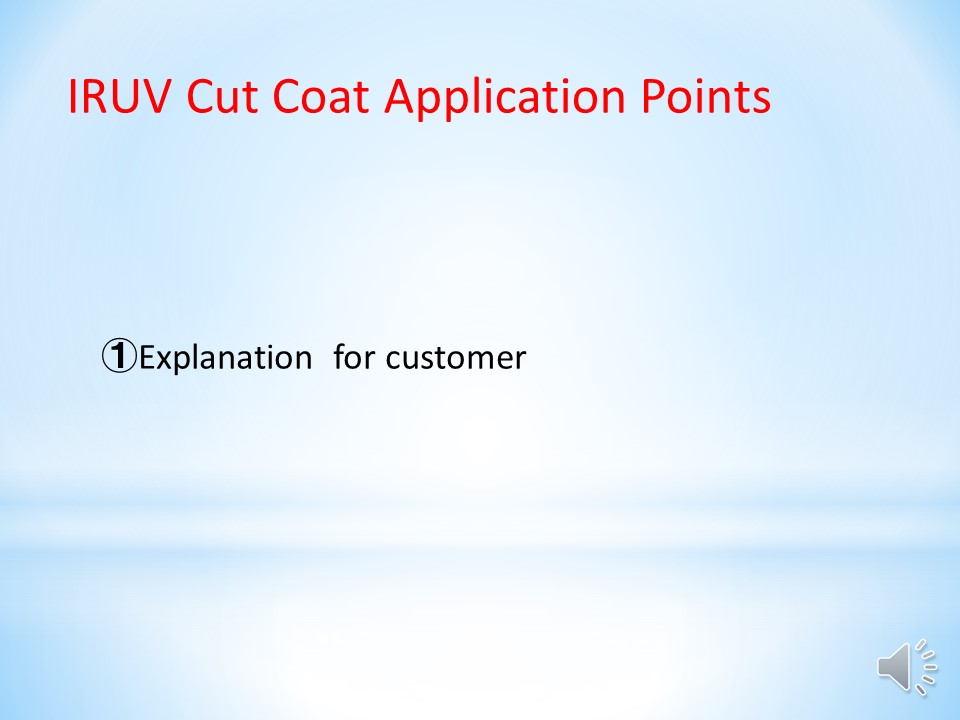 IRUV Cut Coat Application Points

①Explanation for customer